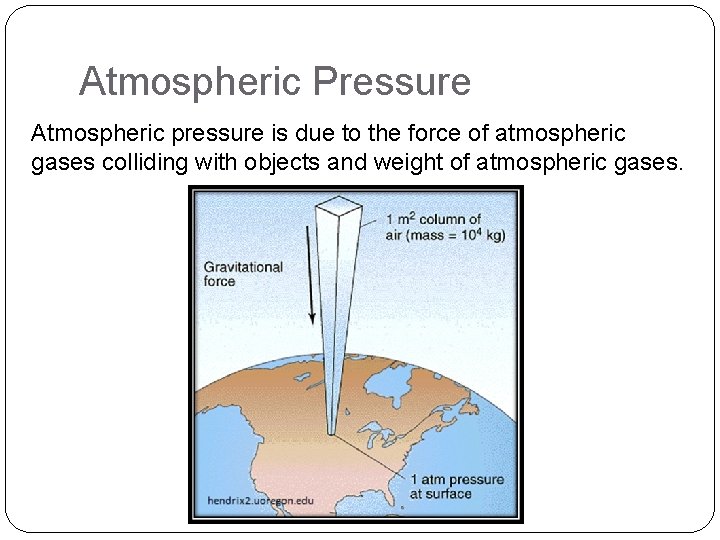 Atmospheric Pressure

Atmospheric pressure is due to the force of atmospheric gases colliding with objects and weight of atmospheric gases.

1 $m^2$ column of air (mass = $10^4$ kg)

Gravitational force

1 atm pressure at surface

hendrix2.uoregon.edu